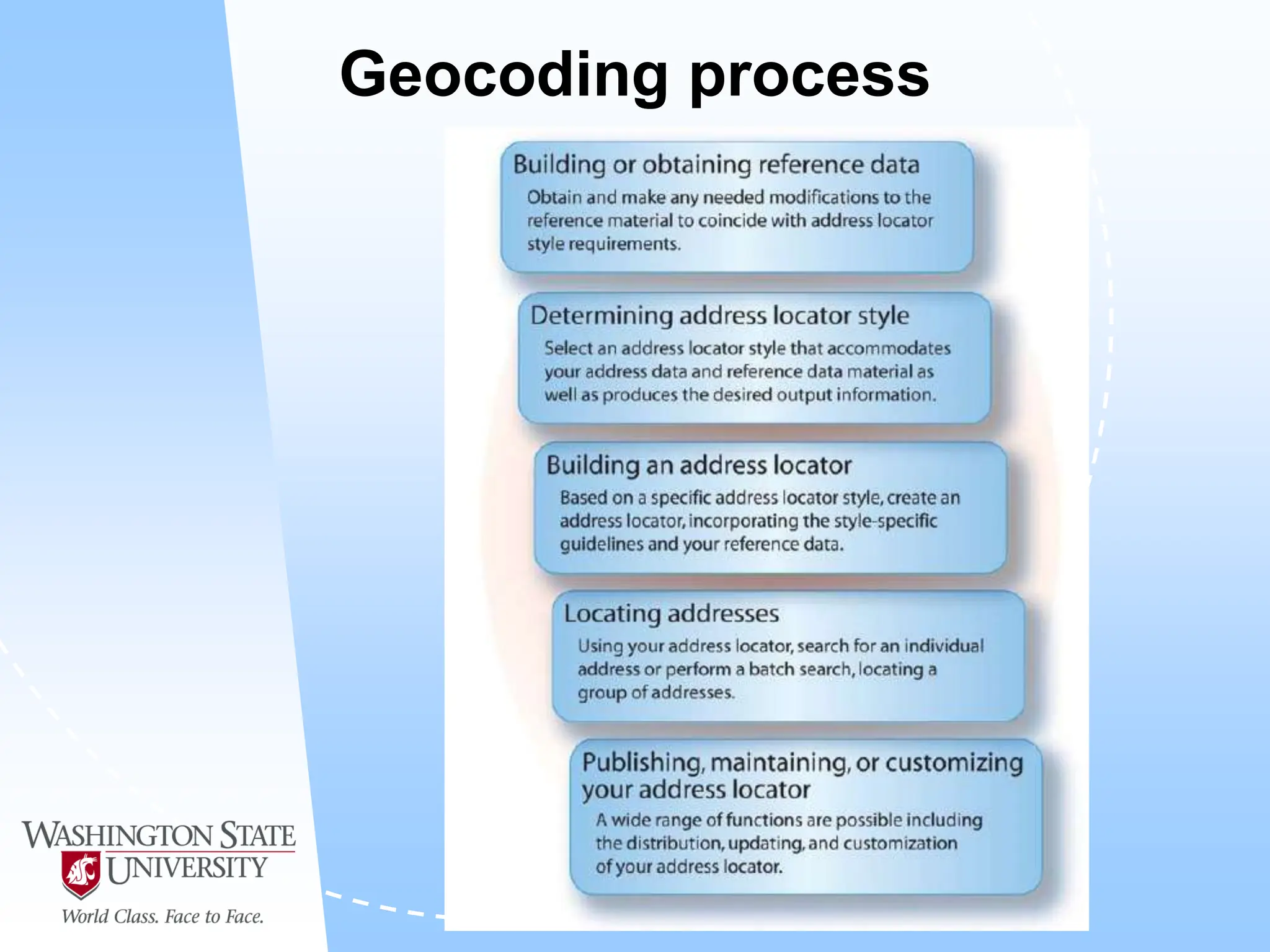 Geocoding process

Building or obtaining reference data

Obtain and make any needed modifications to the reference material to coincide with address locator style requirements.

Determining address locator style

Select an address locator style that accommodates your address data and reference data material as well as produces the desired output information.

Building an address locator

Based on a specific address locator style, create an address locator, incorporating the style-specific guidelines and your reference data.

Locating addresses

Using your address locator, search for an individual address or perform a batch search, locating a group of addresses.

Publishing, maintaining, or customizing your address locator

A wide range of functions are possible including the distribution, updating, and customization of your address locator.

WASHINGTON STATE UNIVERSITY

World Class. Face to Face.